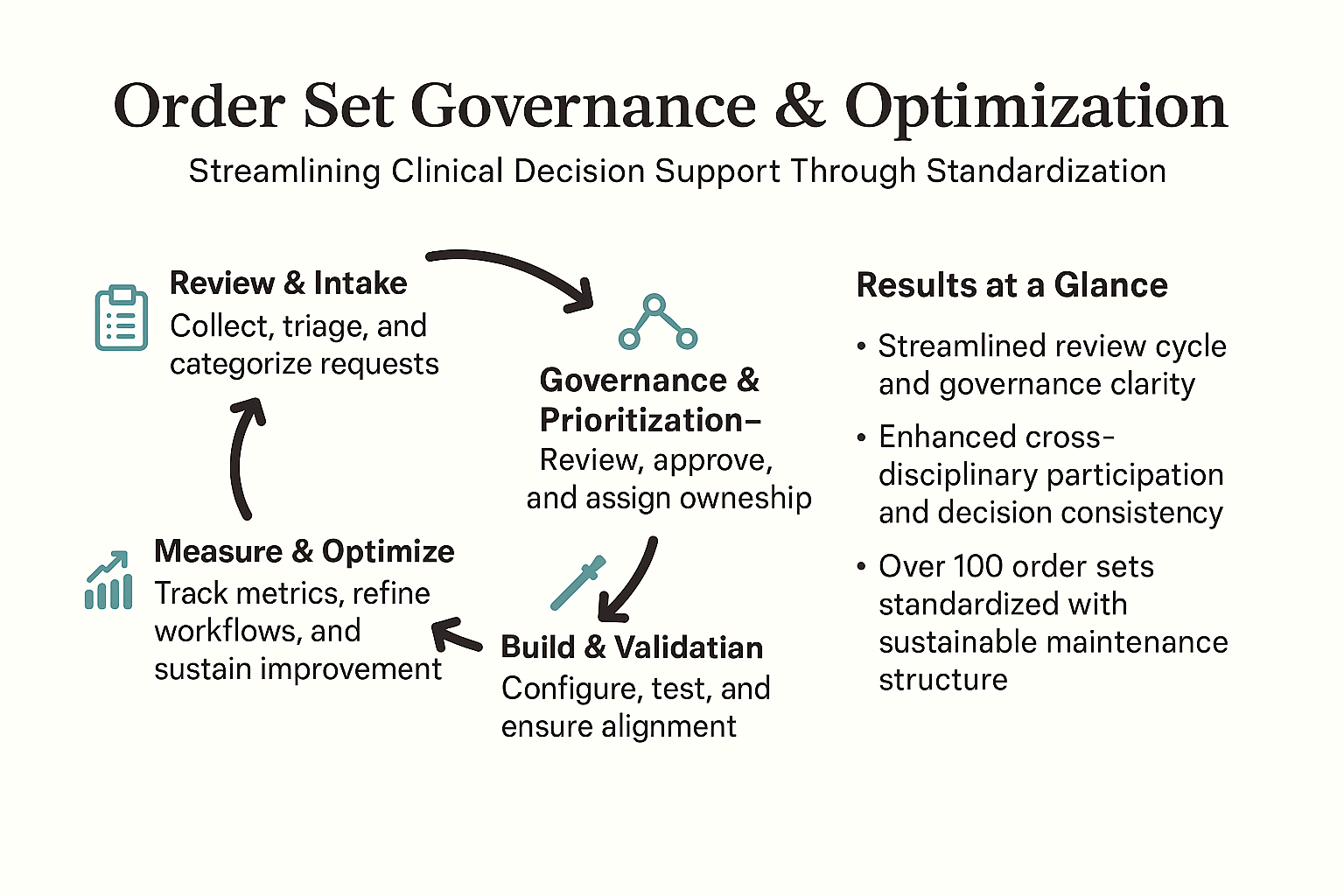 Order Set Governance & Optimization

Streamlining Clinical Decision Support Through Standardization

Review & Intake
Collect, triage, and categorize requests

Governance & Prioritization–
Review, approve, and assign owneship

Build & Validatian
Configure, test, and ensure alignment

Measure & Optimize
Track metrics, refine workflows, and sustain improvement

Results at a Glance

• Streamlined review cycle and governance clarity

• Enhanced cross-disciplinary participation and decision consistency

• Over 100 order sets standardized with sustainable maintenance structure